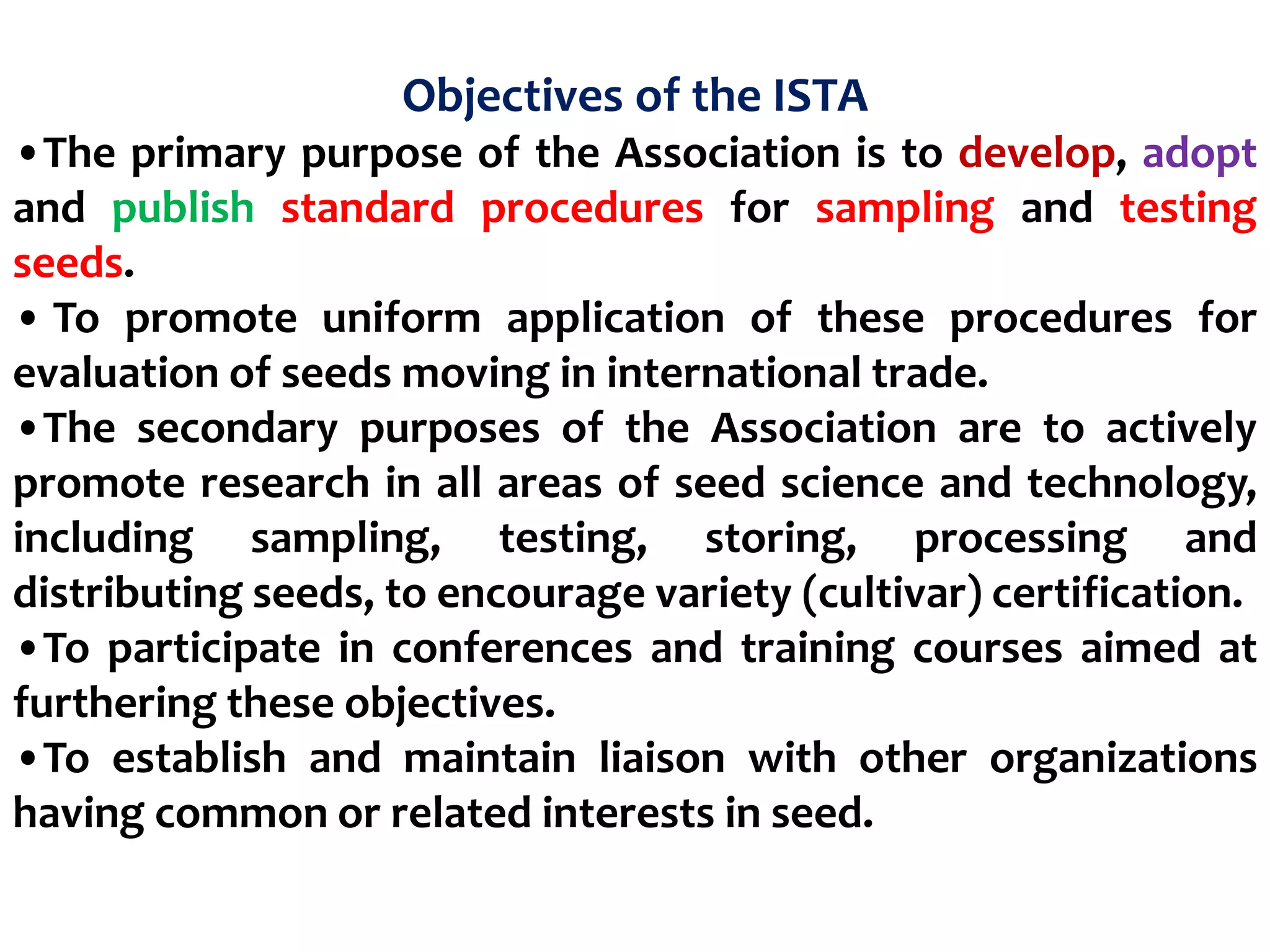 Objectives of the ISTA

• The primary purpose of the Association is to develop, adopt and publish standard procedures for sampling and testing seeds.

• To promote uniform application of these procedures for evaluation of seeds moving in international trade.

• The secondary purposes of the Association are to actively promote research in all areas of seed science and technology, including sampling, testing, storing, processing and distributing seeds, to encourage variety (cultivar) certification.

• To participate in conferences and training courses aimed at furthering these objectives.

• To establish and maintain liaison with other organizations having common or related interests in seed.